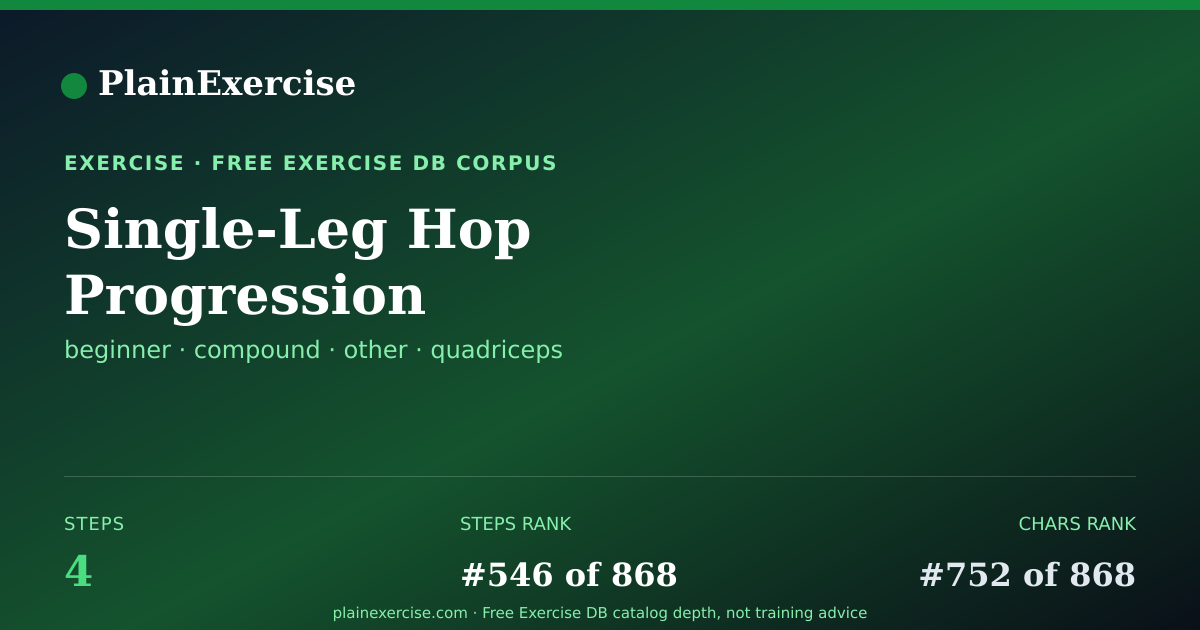 PlainExercise

EXERCISE · FREE EXERCISE DB CORPUS

Single-Leg Hop Progression

beginner · compound · other · quadriceps

STEPS
4

STEPS RANK
#546 of 868

CHARS RANK
#752 of 868

plainexercise.com · Free Exercise DB catalog depth, not training advice